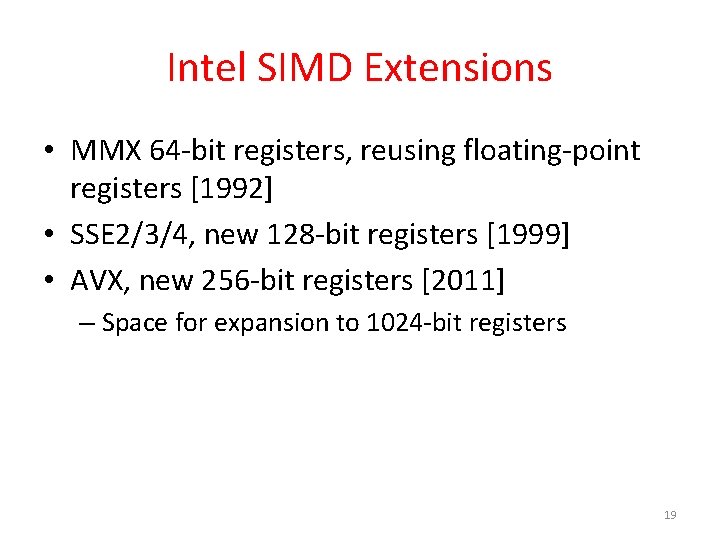 Intel SIMD Extensions

• MMX 64-bit registers, reusing floating-point registers [1992]
• SSE2/3/4, new 128-bit registers [1999]
• AVX, new 256-bit registers [2011]
– Space for expansion to 1024-bit registers

19